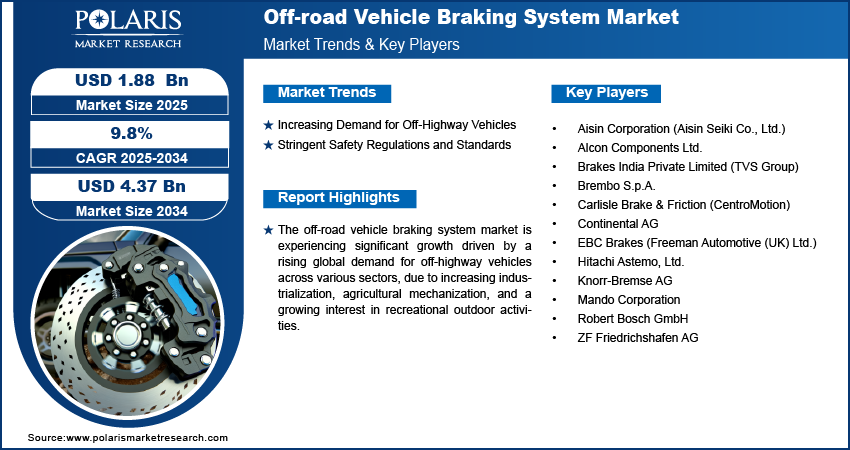 POLARIS
MARKET RESEARCH

Off-road Vehicle Braking System Market
Market Trends & Key Players

USD 1.88 Bn
Market Size 2025

9.8%
CAGR 2025-2034

USD 4.37 Bn
Market Size 2034

Market Trends

★ Increasing Demand for Off-Highway Vehicles
★ Stringent Safety Regulations and Standards

Report Highlights

★ The off-road vehicle braking system market is experiencing significant growth driven by a rising global demand for off-highway vehicles across various sectors, due to increasing industrialization, agricultural mechanization, and a growing interest in recreational outdoor activities.

Key Players

• Aisin Corporation (Aisin Seiki Co., Ltd.)
• Alcon Components Ltd.
• Brakes India Private Limited (TVS Group)
• Brembo S.p.A.
• Carlisle Brake & Friction (CentroMotion)
• Continental AG
• EBC Brakes (Freeman Automotive (UK) Ltd.)
• Hitachi Astemo, Ltd.
• Knorr-Bremse AG
• Mando Corporation
• Robert Bosch GmbH
• ZF Friedrichshafen AG

Source:www.polarismarketresearch.com